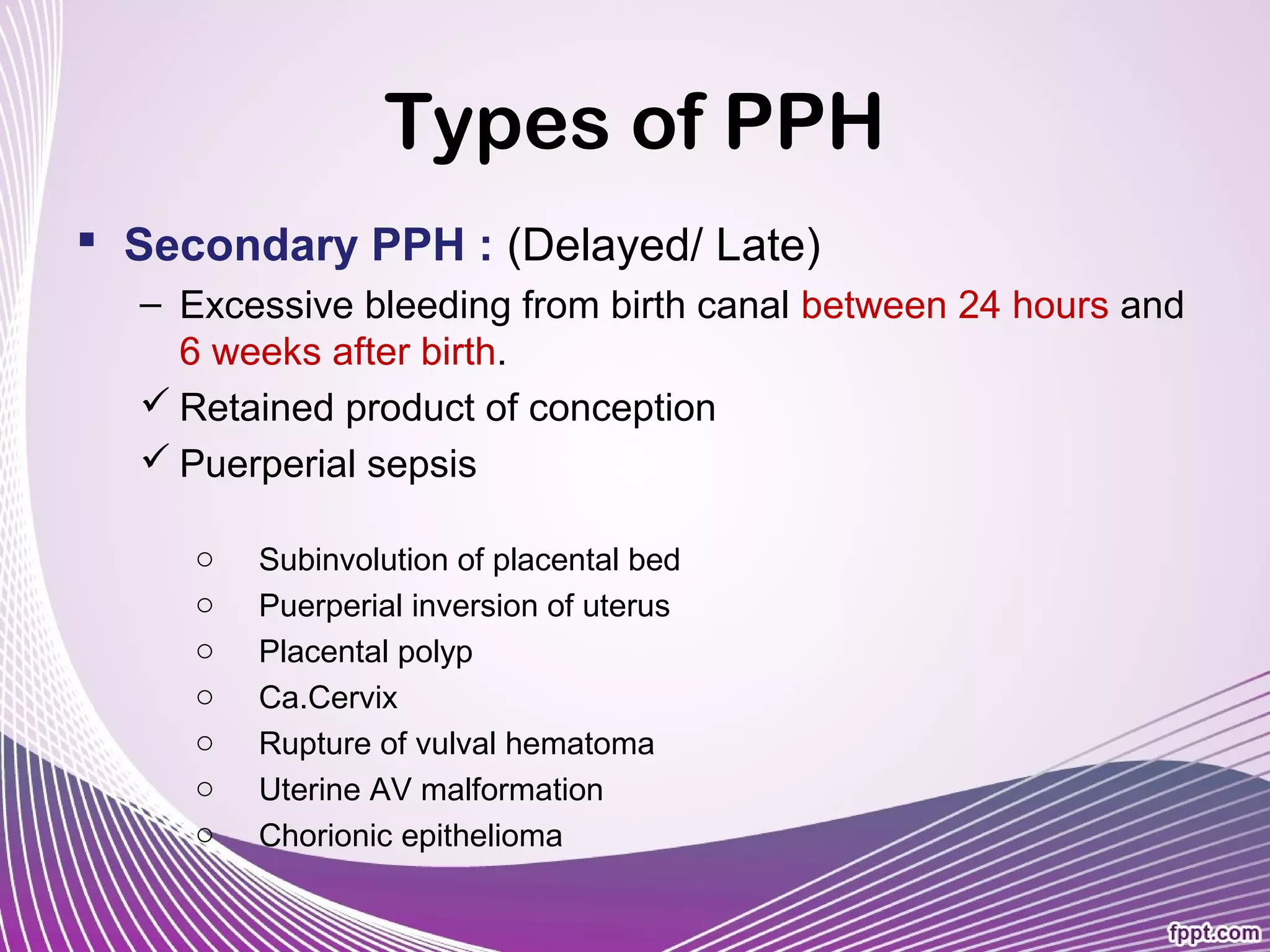 Types of PPH

▪ Secondary PPH : (Delayed/ Late)

– Excessive bleeding from birth canal between 24 hours and 6 weeks after birth.

✓ Retained product of conception

✓ Puerperial sepsis

○ Subinvolution of placental bed
○ Puerperial inversion of uterus
○ Placental polyp
○ Ca.Cervix
○ Rupture of vulval hematoma
○ Uterine AV malformation
○ Chorionic epithelioma

fppt.com